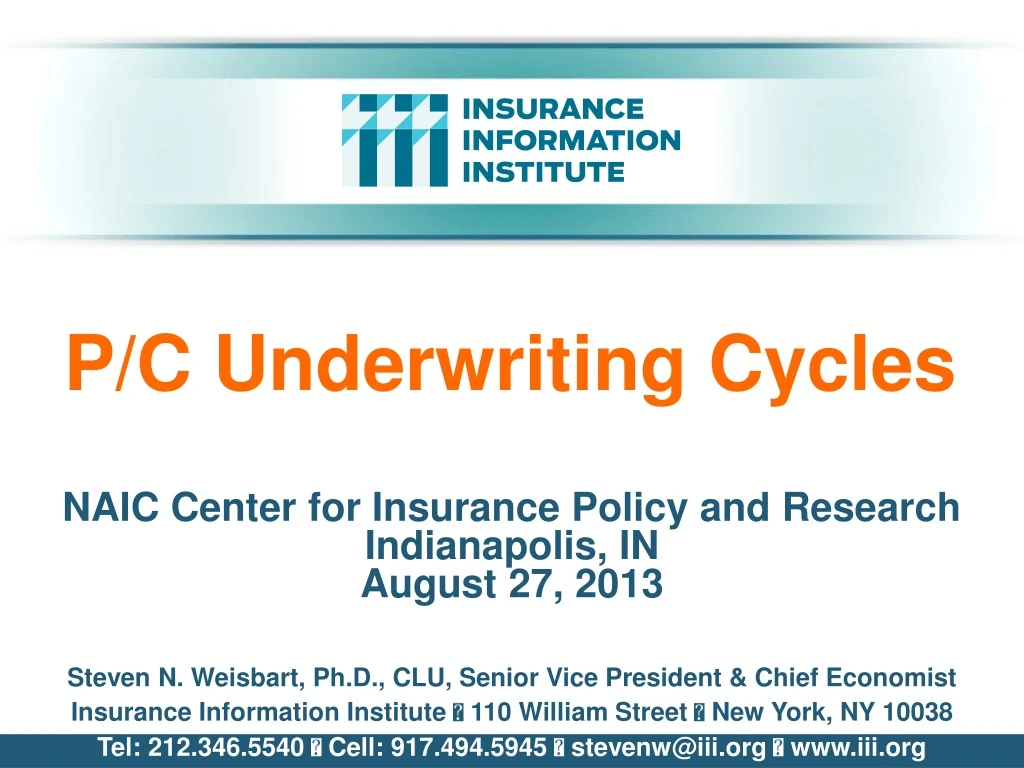 INSURANCE
INFORMATION
INSTITUTE

P/C Underwriting Cycles

NAIC Center for Insurance Policy and Research
Indianapolis, IN
August 27, 2013

Steven N. Weisbart, Ph.D., CLU, Senior Vice President & Chief Economist
Insurance Information Institute  110 William Street  New York, NY 10038
Tel: 212.346.5540  Cell: 917.494.5945  stevenw@iii.org  www.iii.org